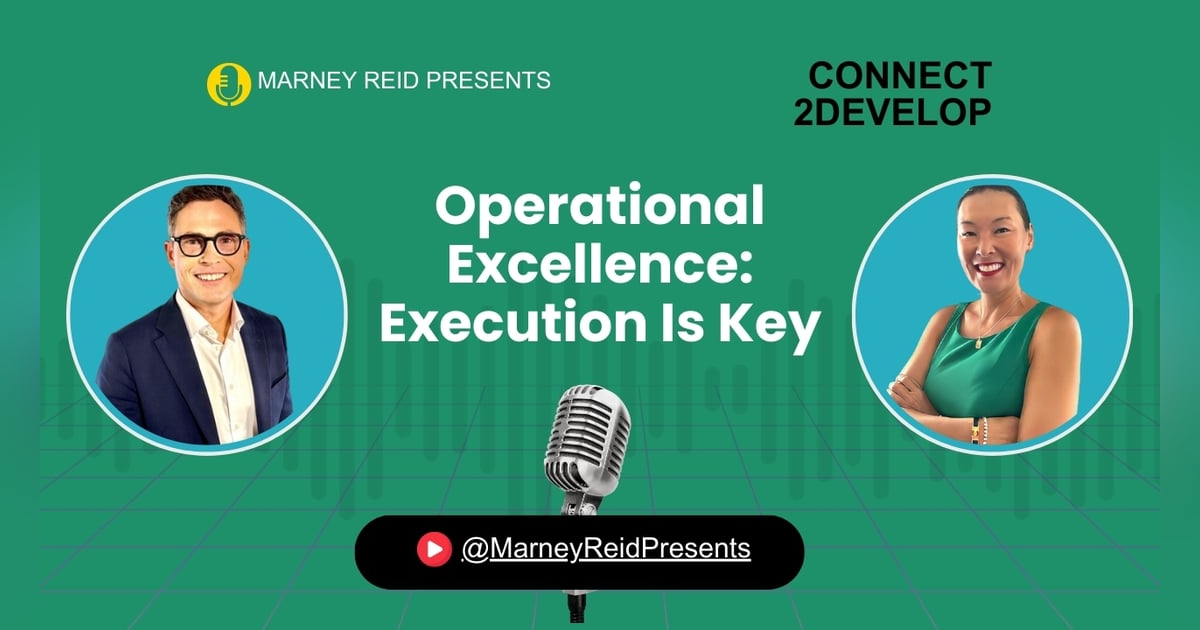 MARNEY REID PRESENTS

CONNECT
2DEVELOP

Operational Excellence: Execution Is Key

@MarneyReidPresents